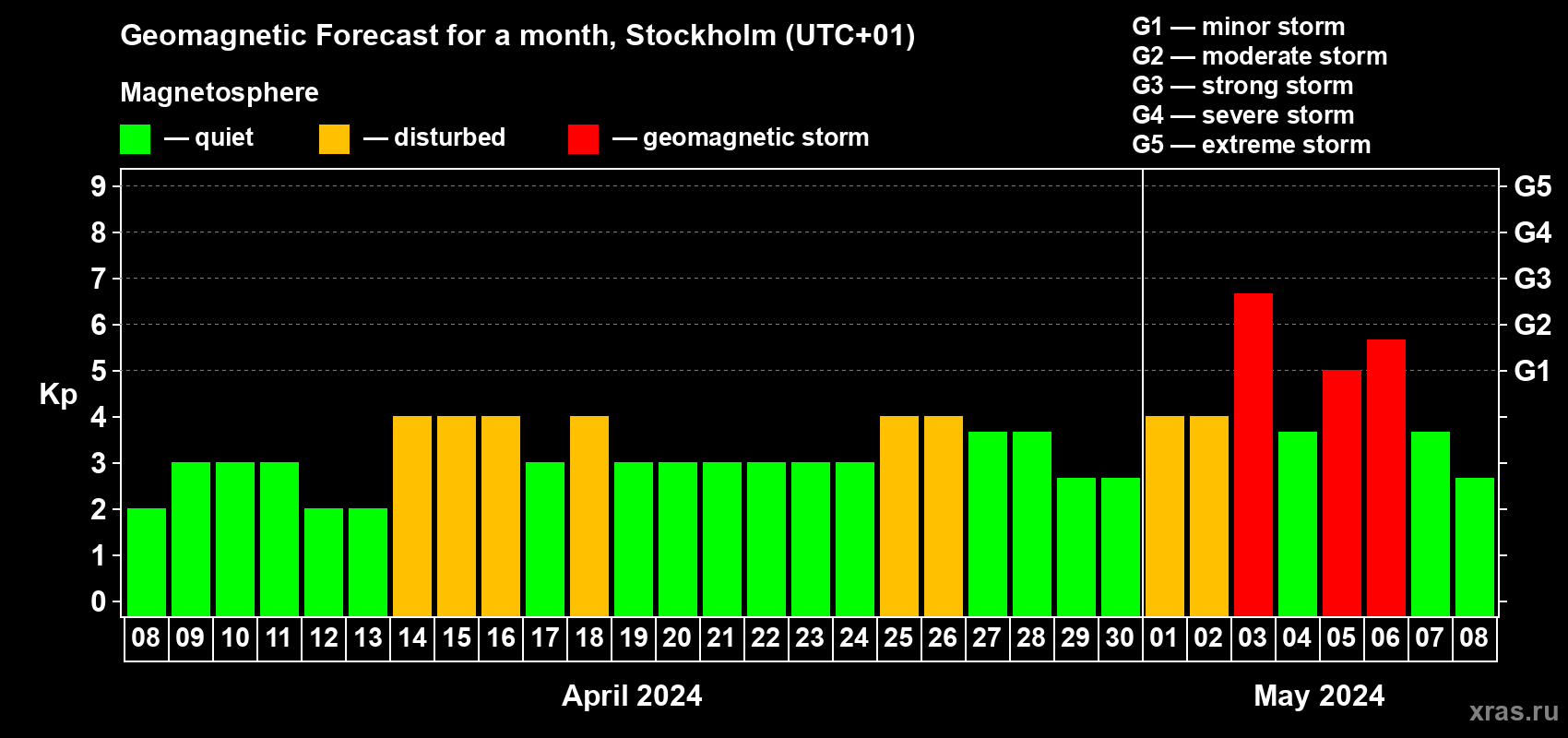 Geomagnetic Forecast for a month, Stockholm (UTC+01)

Magnetosphere

— quiet — disturbed — geomagnetic storm

G1 — minor storm
G2 — moderate storm
G3 — strong storm
G4 — severe storm
G5 — extreme storm

Kp

9
8
7
6
5
4
3
2
1
0

G5
G4
G3
G2
G1

08 09 10 11 12 13 14 15 16 17 18 19 20 21 22 23 24 25 26 27 28 29 30 01 02 03 04 05 06 07 08

April 2024

May 2024

xras.ru